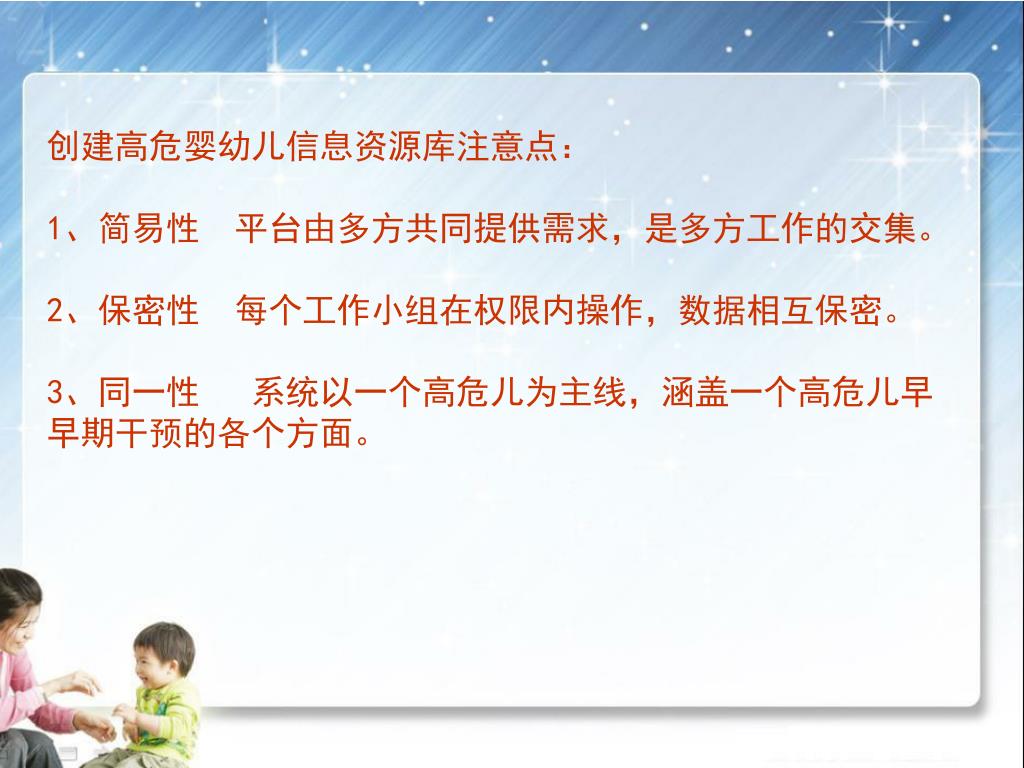 创建高危婴幼儿信息资源库注意点：

1、简易性　平台由多方共同提供需求，是多方工作的交集。

2、保密性　每个工作小组在权限内操作，数据相互保密。

3、同一性　　系统以一个高危儿为主线，涵盖一个高危儿早早期干预的各个方面。